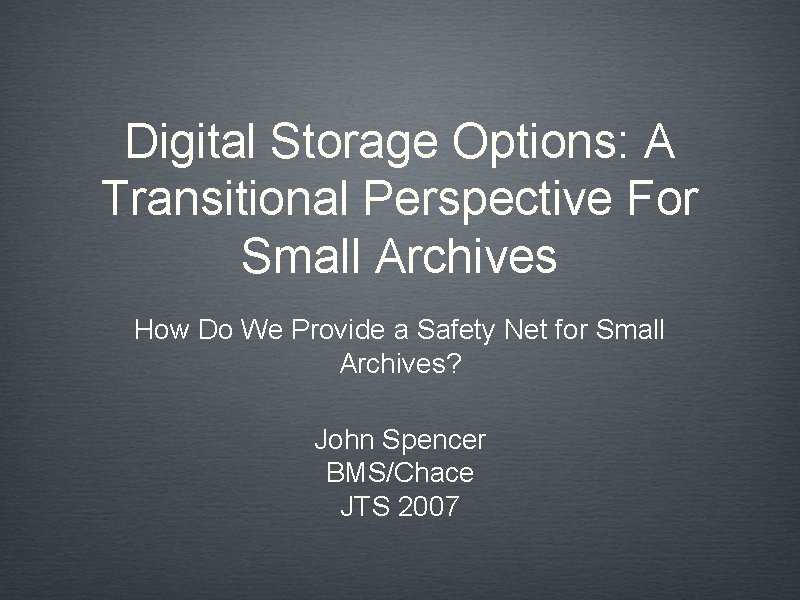 Digital Storage Options: A Transitional Perspective For Small Archives

How Do We Provide a Safety Net for Small Archives?

John Spencer
BMS/Chace
JTS 2007